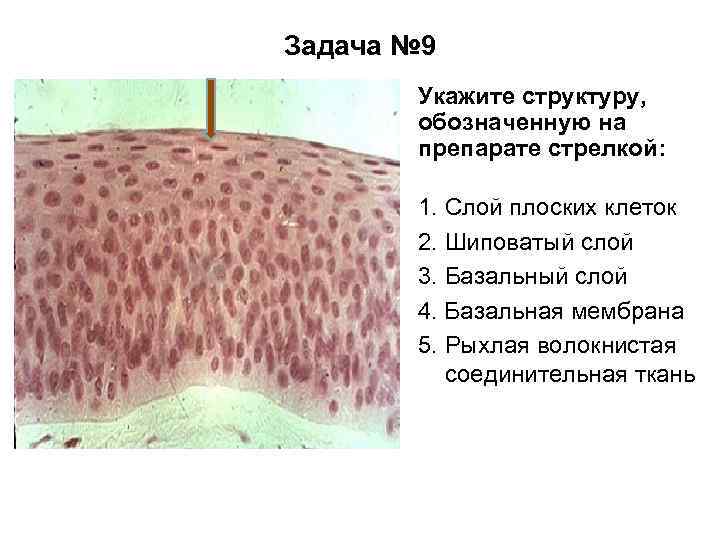 Задача №9

Укажите структуру, обозначенную на препарате стрелкой:

1. Слой плоских клеток
2. Шиповатый слой
3. Базальный слой
4. Базальная мембрана
5. Рыхлая волокнистая соединительная ткань